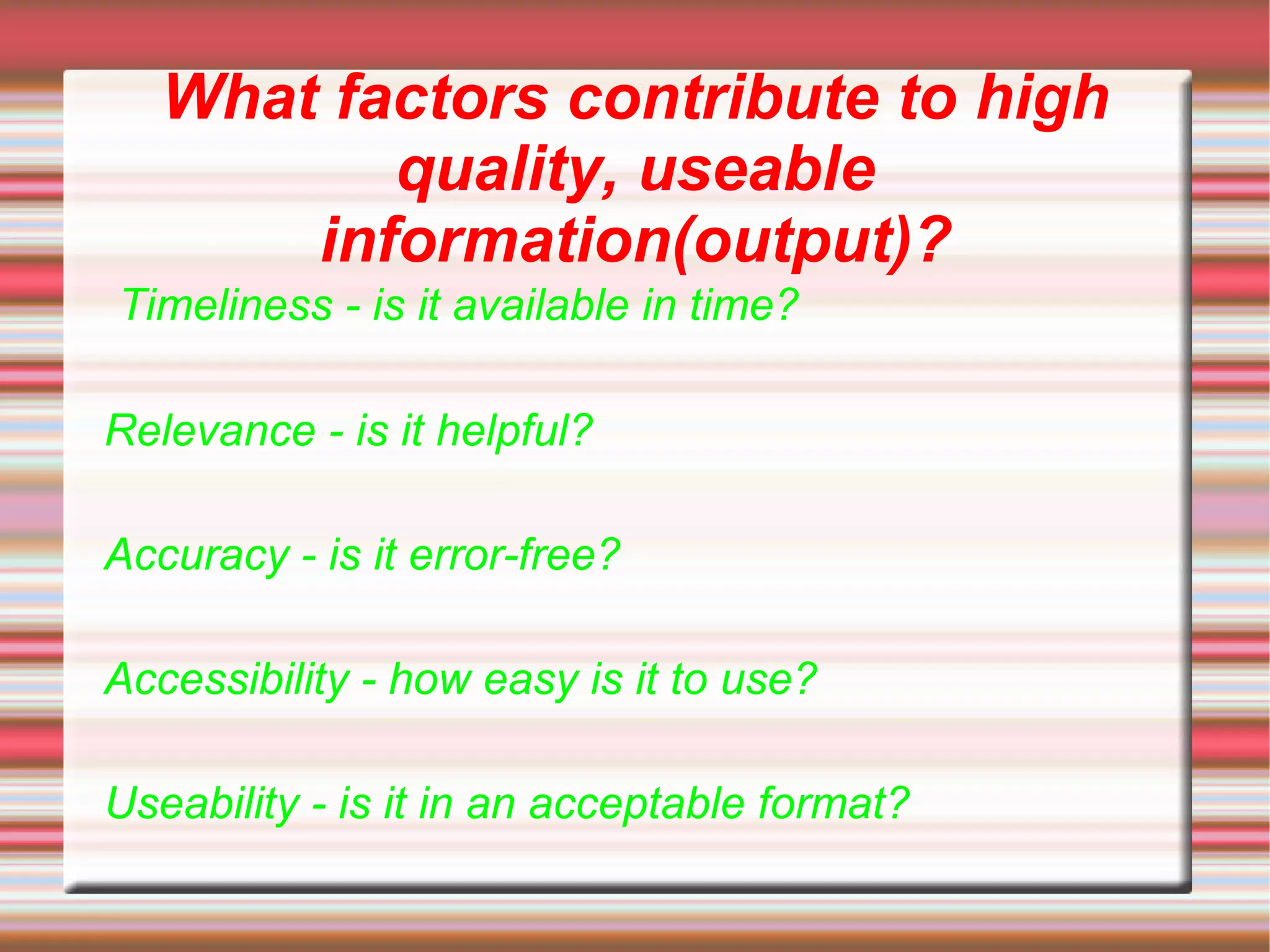 What factors contribute to high quality, useable information(output)?

Timeliness - is it available in time?

Relevance - is it helpful?

Accuracy - is it error-free?

Accessibility - how easy is it to use?

Useability - is it in an acceptable format?